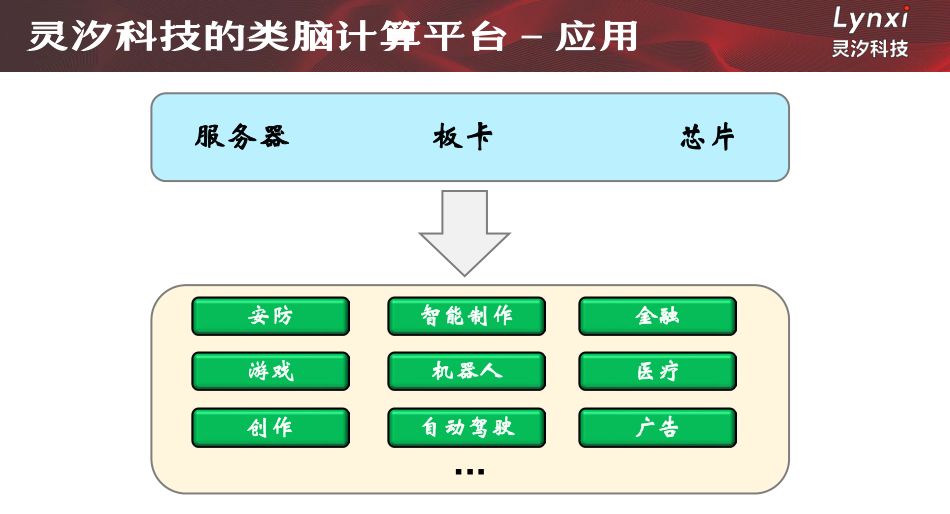 灵汐科技的类脑计算平台 – 应用

Lynxi
灵汐科技

服务器 板卡 芯片

安防 智能制作 金融
游戏 机器人 医疗
创作 自动驾驶 广告
...